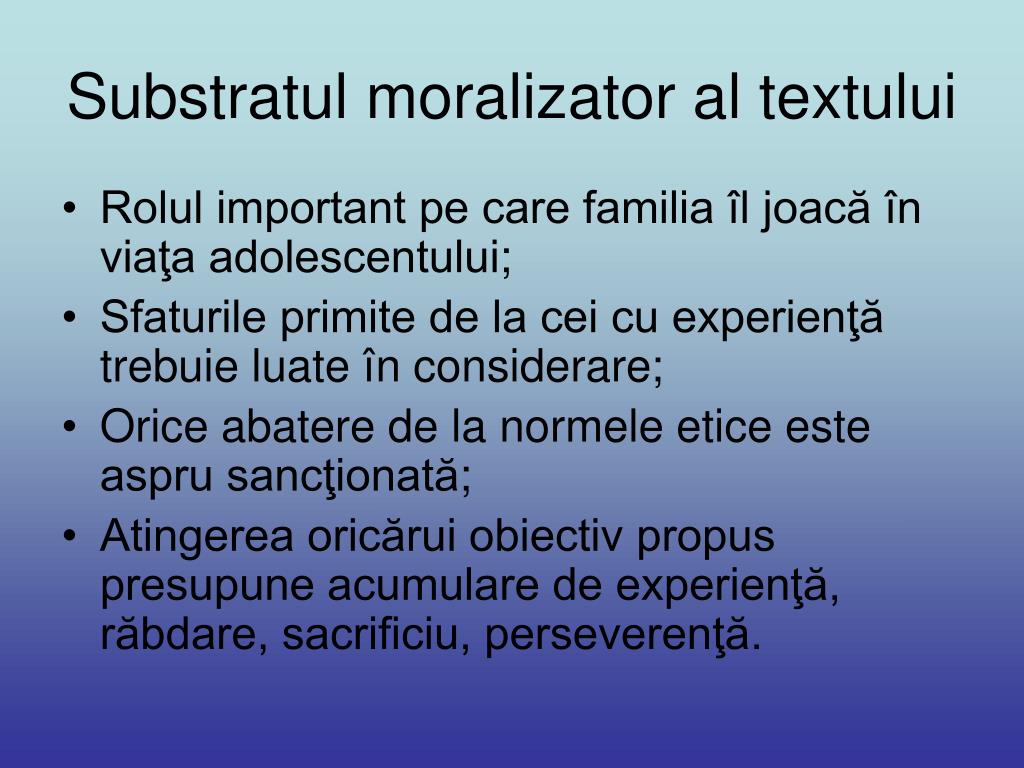 Substratul moralizator al textului

• Rolul important pe care familia îl joacă în viaţa adolescentului;
• Sfaturile primite de la cei cu experienţă trebuie luate în considerare;
• Orice abatere de la normele etice este aspru sancţionată;
• Atingerea oricărui obiectiv propus presupune acumulare de experienţă, răbdare, sacrificiu, perseverenţă.